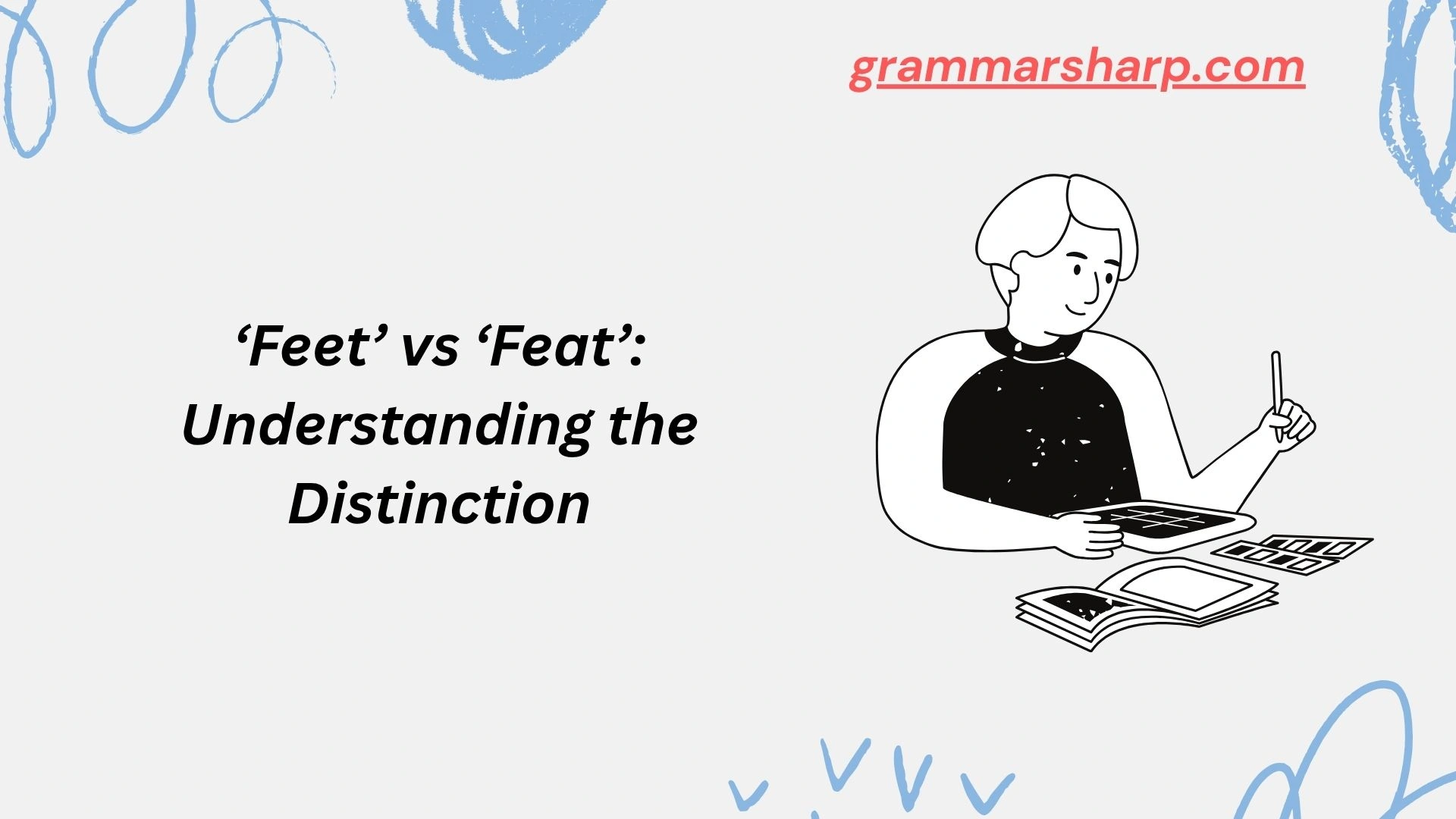 grammarsharp.com

‘Feet’ vs ‘Feat’: Understanding the Distinction